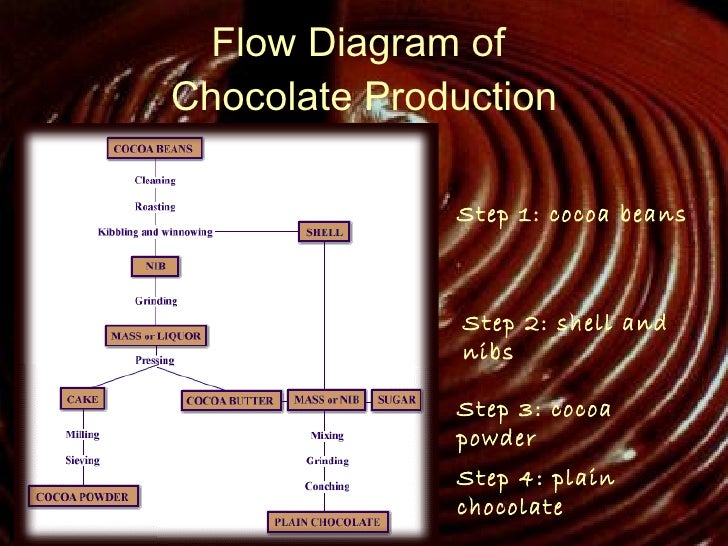 Flow Diagram of Chocolate Production

COCOA BEANS
Cleaning
Roasting
Kibbling and winnowing
SHELL
NIB
Grinding
MASS or LIQUOR
Pressing
CAKE
COCOA BUTTER
MASS or NIB
SUGAR
Milling
Sieving
COCOA POWDER
Mixing
Grinding
Conching
PLAIN CHOCOLATE

Step 1: cocoa beans

Step 2: shell and nibs

Step 3: cocoa powder

Step 4: plain chocolate